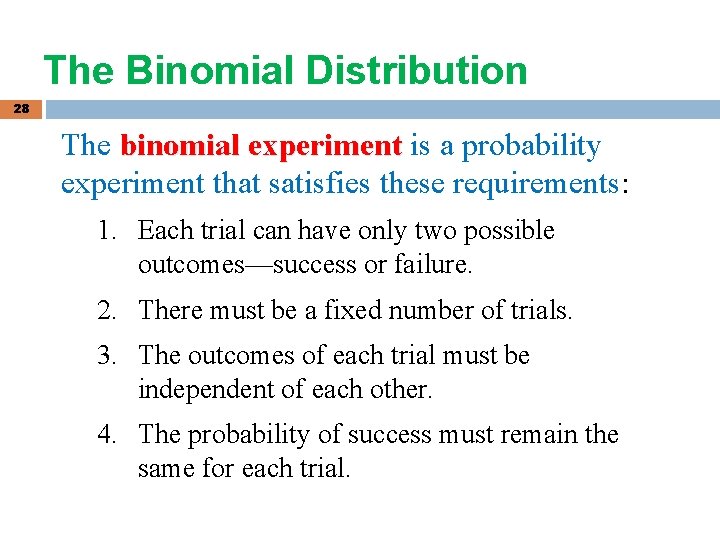 The Binomial Distribution

28

The binomial experiment is a probability experiment that satisfies these requirements:

1. Each trial can have only two possible outcomes—success or failure.

2. There must be a fixed number of trials.

3. The outcomes of each trial must be independent of each other.

4. The probability of success must remain the same for each trial.